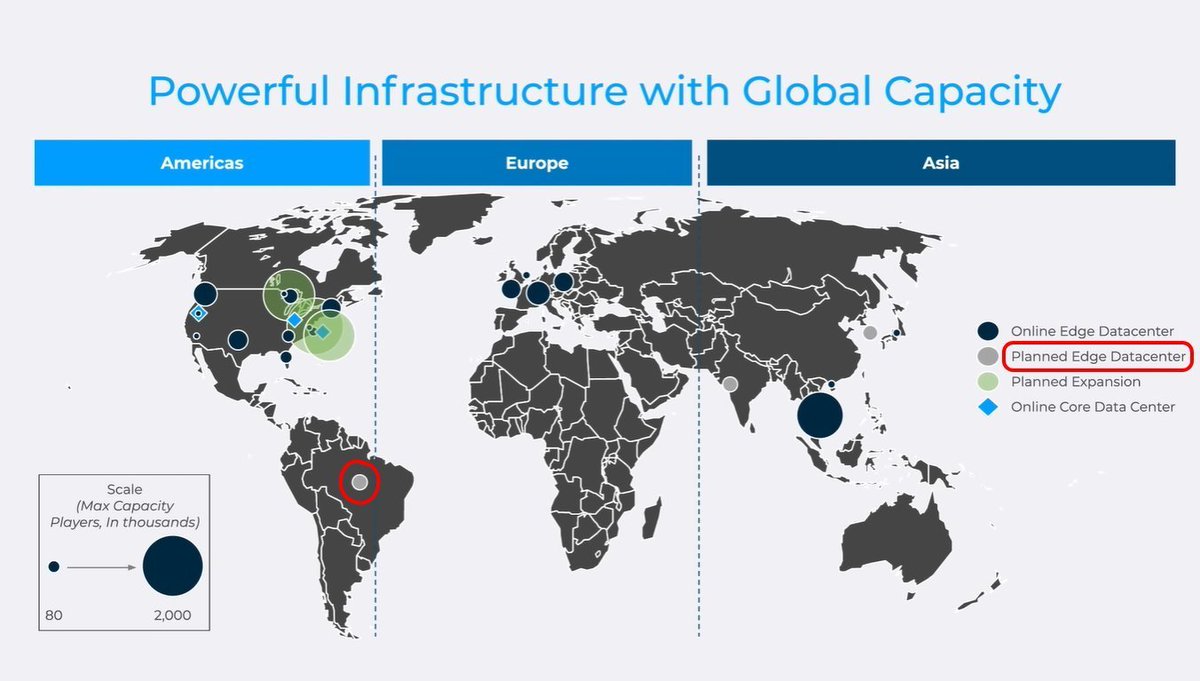 Powerful Infrastructure with Global Capacity

Americas

Europe

Asia

Online Edge Datacenter
Planned Edge Datacenter
Planned Expansion
Online Core Data Center

Scale
(Max Capacity
Players, In thousands)

80

2,000